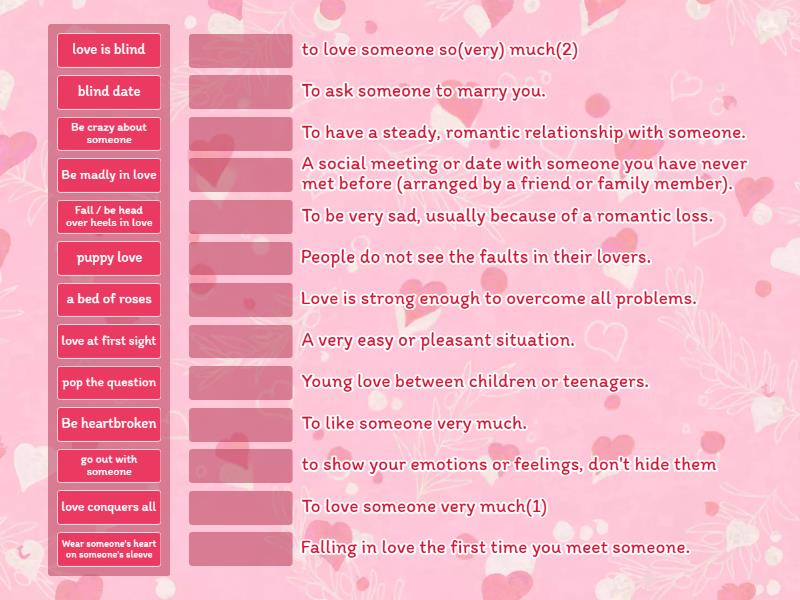 love is blind
blind date
Be crazy about someone
Be madly in love
Fall / be head over heels in love
puppy love
a bed of roses
love at first sight
pop the question
Be heartbroken
go out with someone
love conquers all
Wear someone's heart on someone's sleeve

to love someone so(very) much(2)
To ask someone to marry you.
To have a steady, romantic relationship with someone.
A social meeting or date with someone you have never met before (arranged by a friend or family member).
To be very sad, usually because of a romantic loss.
People do not see the faults in their lovers.
Love is strong enough to overcome all problems.
A very easy or pleasant situation.
Young love between children or teenagers.
To like someone very much.
to show your emotions or feelings, don't hide them
To love someone very much(1)
Falling in love the first time you meet someone.